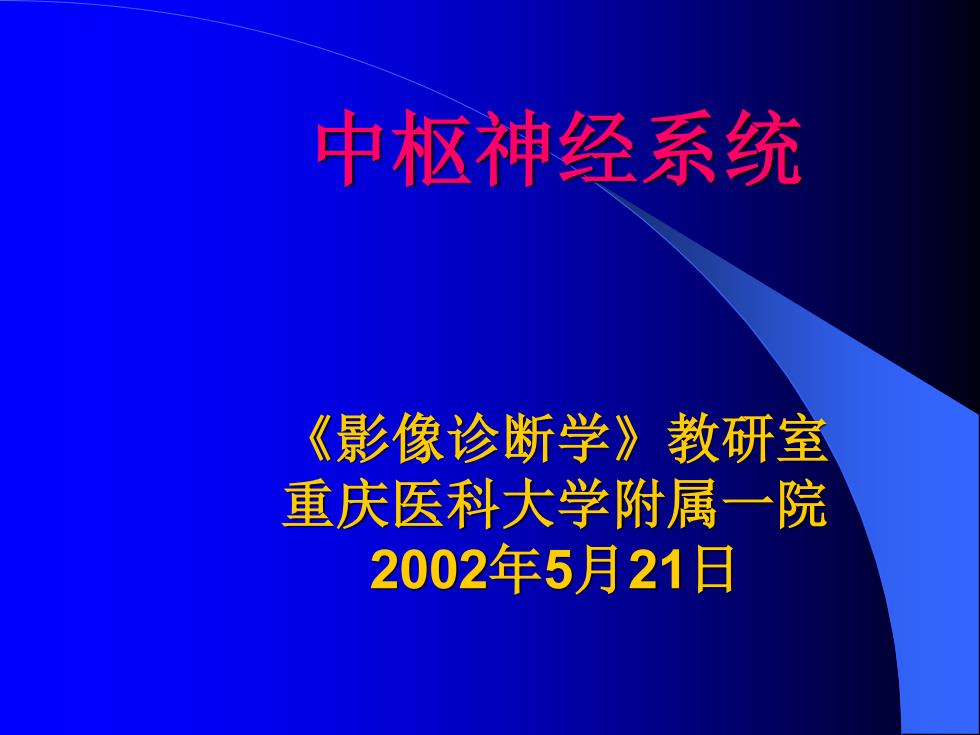 中枢神经系统

《影像诊断学》教研室
重庆医科大学附属一院
2002年5月21日